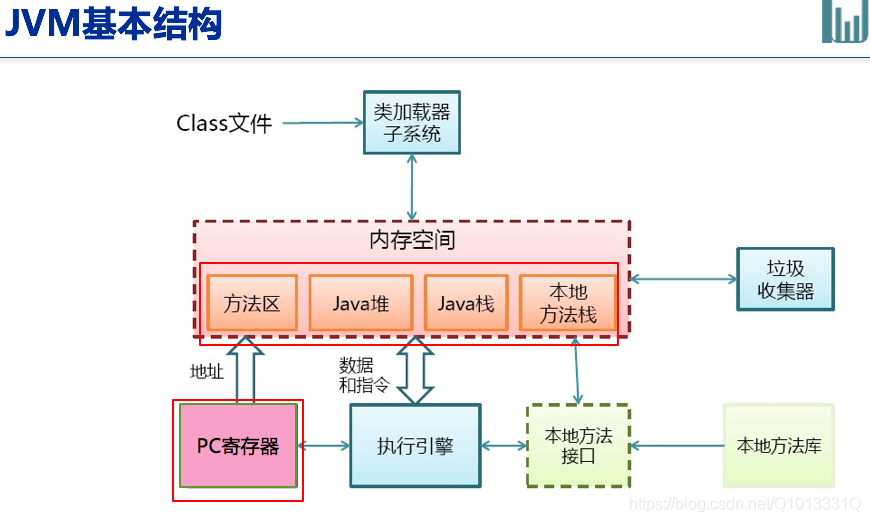 JVM基本结构

Class文件

类加载器子系统

内存空间

方法区

Java堆

Java栈

本地方法栈

垃圾收集器

地址

数据和指令

PC寄存器

执行引擎

本地方法接口

本地方法库

https://blog.csdn.net/Q1013331Q